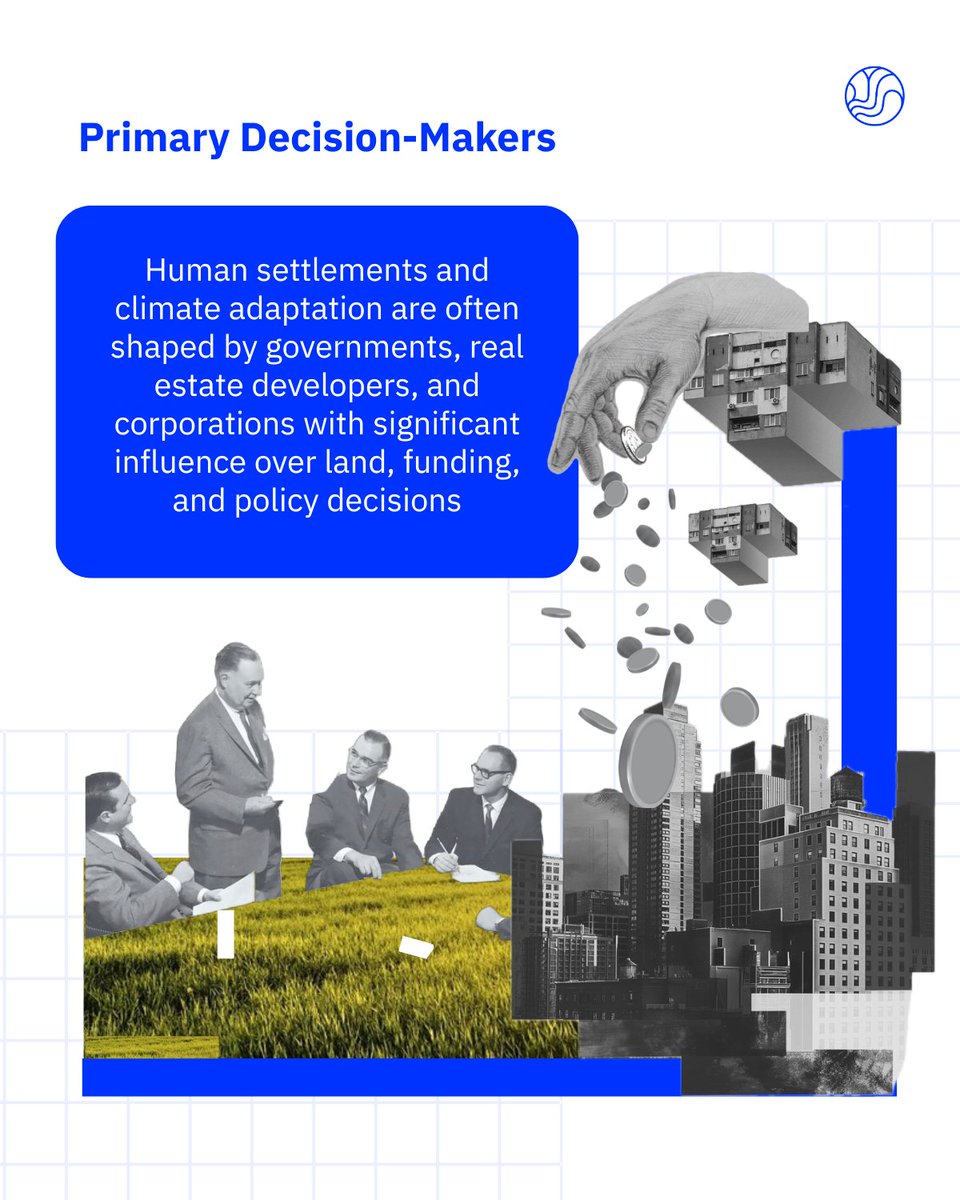 Primary Decision-Makers

Human settlements and climate adaptation are often shaped by governments, real estate developers, and corporations with significant influence over land, funding, and policy decisions